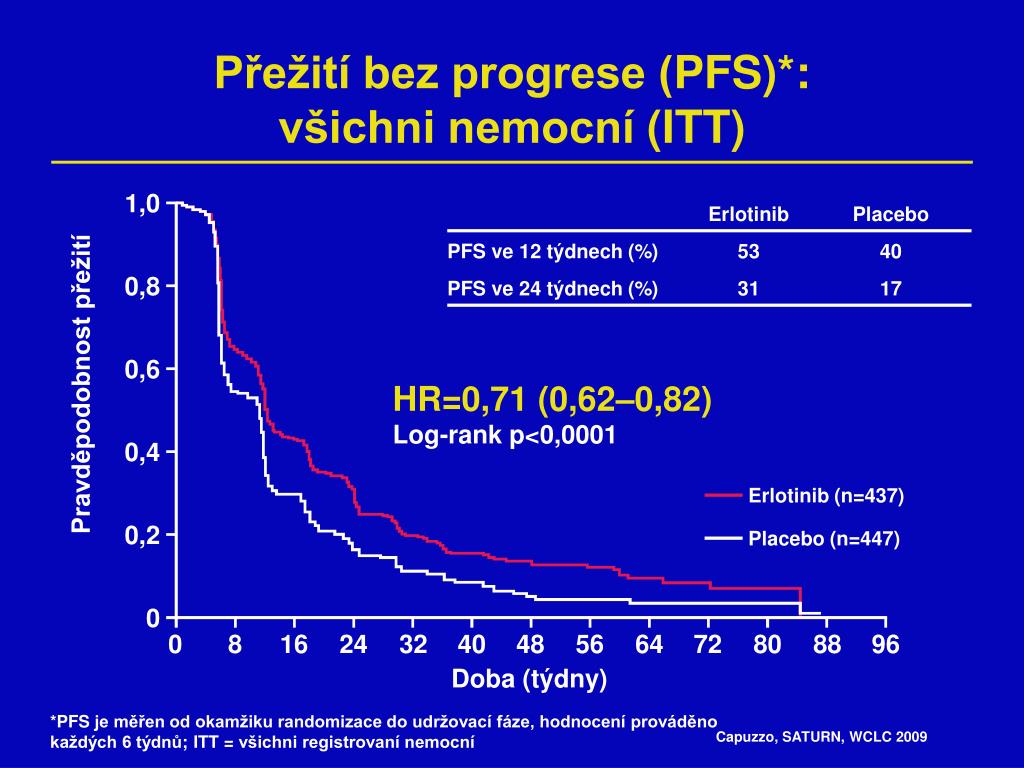 Přežití bez progrese (PFS)*: všichni nemocní (ITT)

Pravděpodobnost přežití

1,0
0,8
0,6
0,4
0,2
0

|  | Erlotinib | Placebo |
|---|---|---|
| PFS ve 12 týdnech (%) | 53 | 40 |
| PFS ve 24 týdnech (%) | 31 | 17 |

HR=0,71 (0,62–0,82)
Log-rank p<0,0001

Erlotinib (n=437)
Placebo (n=447)

0 8 16 24 32 40 48 56 64 72 80 88 96

Doba (týdny)

*PFS je měřen od okamžiku randomizace do udržovací fáze, hodnocení prováděno každých 6 týdnů; ITT = všichni registrovaní nemocní

Capuzzo, SATURN, WCLC 2009